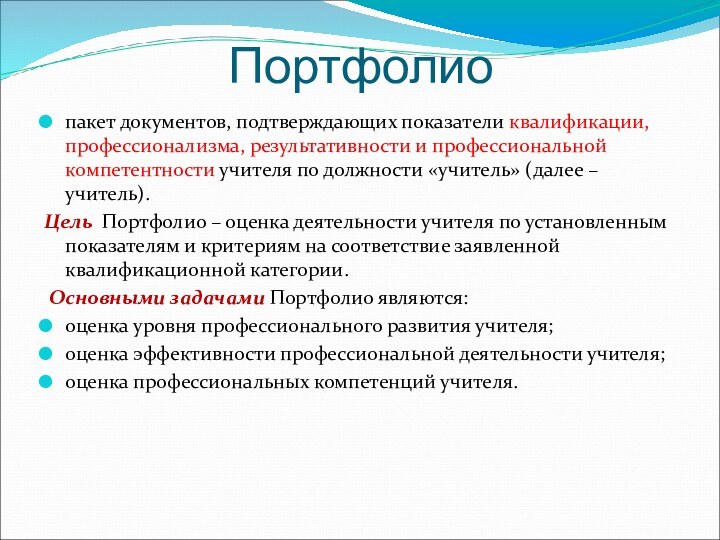 Портфолио

пакет документов, подтверждающих показатели квалификации, профессионализма, результативности и профессиональной компетентности учителя по должности «учитель» (далее – учитель).

Цель Портфолио – оценка деятельности учителя по установленным показателям и критериям на соответствие заявленной квалификационной категории.

Основными задачами Портфолио являются:

оценка уровня профессионального развития учителя;

оценка эффективности профессиональной деятельности учителя;

оценка профессиональных компетенций учителя.